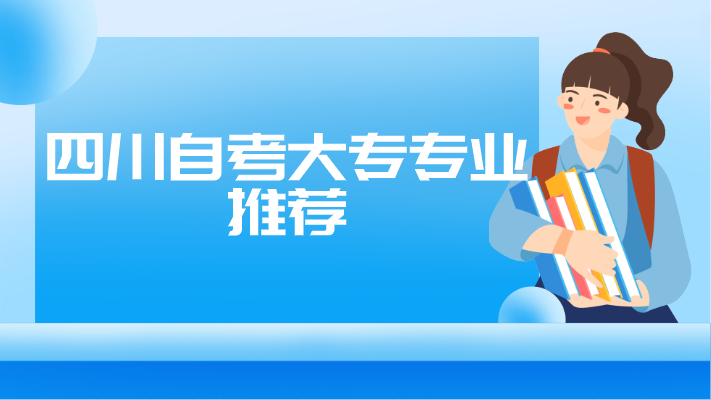 四川自考大专专业推荐